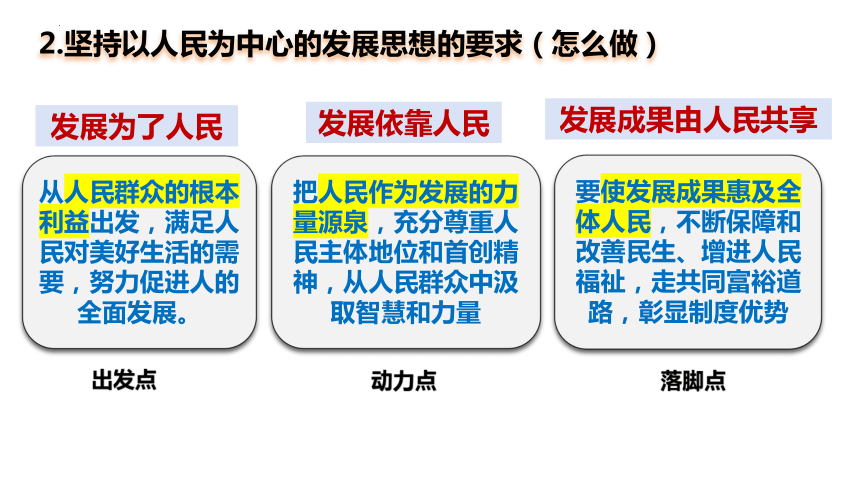 2.坚持以人民为中心的发展思想的要求（怎么做）

发展为了人民

从人民群众的根本利益出发，满足人民对美好生活的需要，努力促进人的全面发展。

出发点

发展依靠人民

把人民作为发展的力量源泉，充分尊重人民主体地位和首创精神，从人民群众中汲取智慧和力量

动力点

发展成果由人民共享

要使发展成果惠及全体人民，不断保障和改善民生、增进人民福祉，走共同富裕道路，彰显制度优势

落脚点